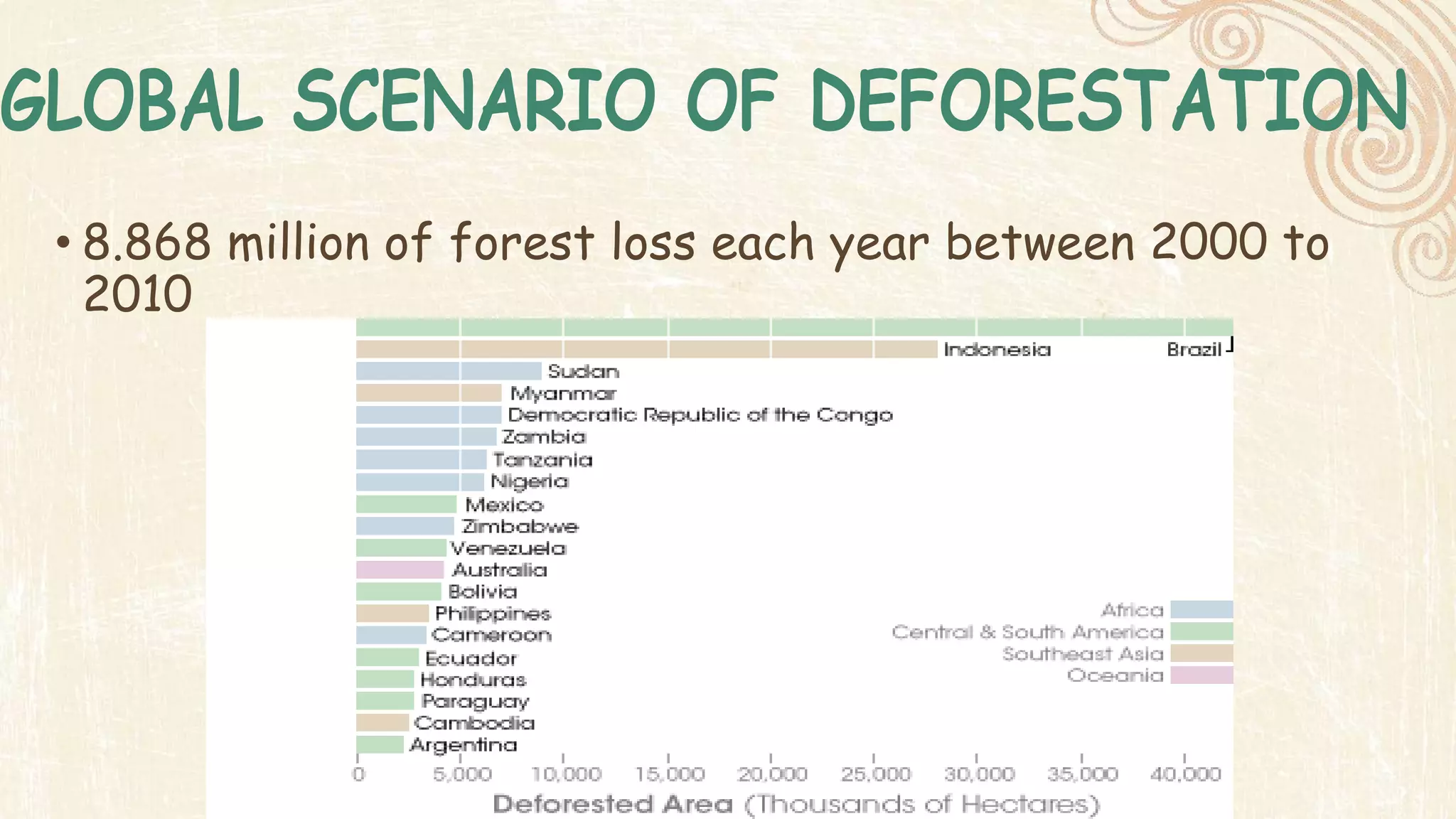 GLOBAL SCENARIO OF DEFORESTATION

• 8.868 million of forest loss each year between 2000 to 2010

Indonesia
Brazil
Sudan
Myanmar
Democratic Republic of the Congo
Zambia
Tanzania
Nigeria
Mexico
Zimbabwe
Venezuela
Australia
Bolivia
Philippines
Cameroon
Ecuador
Honduras
Paraguay
Cambodia
Argentina

Africa
Central & South America
Southeast Asia
Oceania

0 5,000 10,000 15,000 20,000 25,000 30,000 35,000 40,000
Deforested Area (Thousands of Hectares)